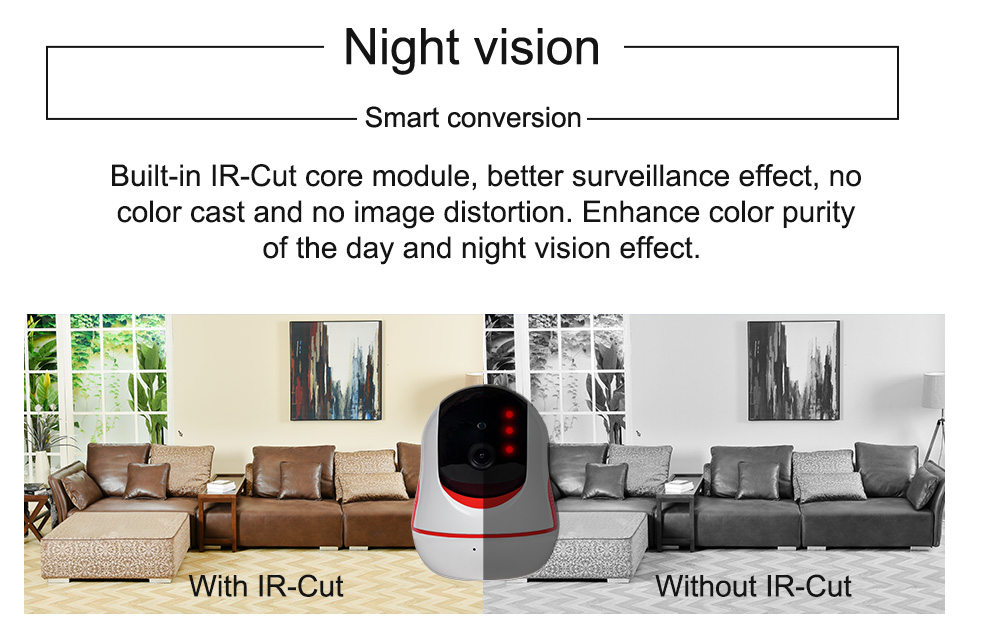 Night vision

Smart conversion

Built-in IR-Cut core module, better surveillance effect, no color cast and no image distortion. Enhance color purity of the day and night vision effect.

With IR-Cut

Without IR-Cut